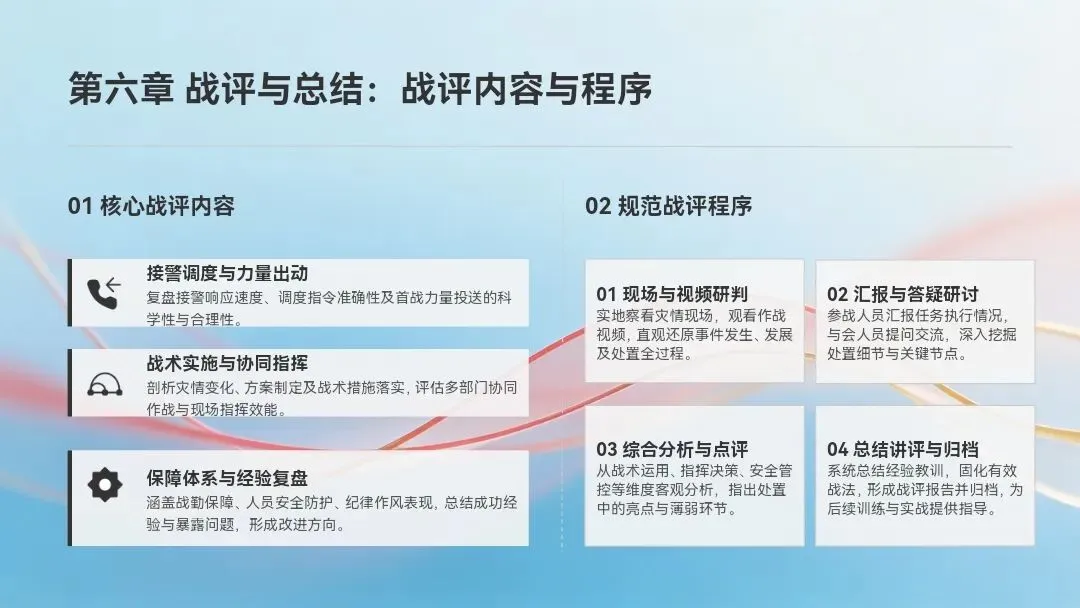 第六章 战评与总结：战评内容与程序

01 核心战评内容

接警调度与力量出动
复盘接警响应速度、调度指令准确性及首战力量投送的科学性与合理性。

战术实施与协同指挥
剖析灾情变化、方案制定及战术措施落实，评估多部门协同作战与现场指挥效能。

保障体系与经验复盘
涵盖战勤保障、人员安全防护、纪律作风表现，总结成功经验与暴露问题，形成改进方向。

02 规范战评程序

01 现场与视频研判
实地察看灾情现场，观看作战视频，直观还原事件发生、发展及处置全过程。

02 汇报与答疑研讨
参战人员汇报任务执行情况，与会人员提问交流，深入挖掘处置细节与关键节点。

03 综合分析与点评
从战术运用、指挥决策、安全管控等维度客观分析，指出处置中的亮点与薄弱环节。

04 总结讲评与归档
系统总结经验教训，固化有效战法，形成战评报告并归档，为后续训练与实战提供指导。